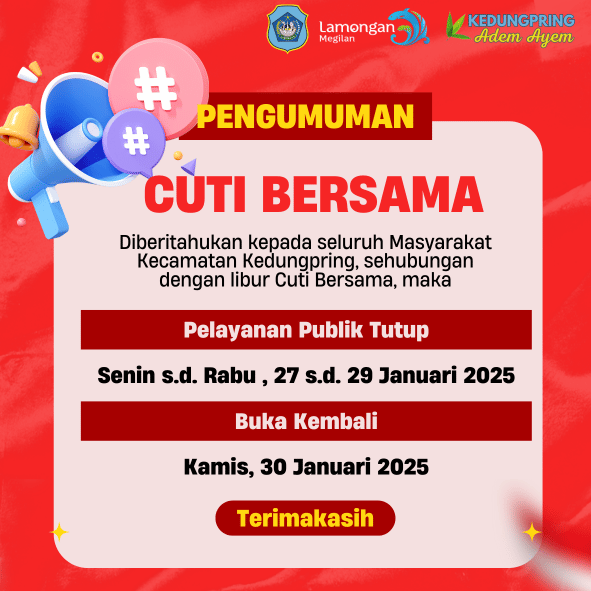 Lamongan Megilan

KEDUNGPRING Adem Ayem

PENGUMUMAN

CUTI BERSAMA

Diberitahukan kepada seluruh Masyarakat Kecamatan Kedungpring, sehubungan dengan libur Cuti Bersama, maka

Pelayanan Publik Tutup

Senin s.d. Rabu , 27 s.d. 29 Januari 2025

Buka Kembali

Kamis, 30 Januari 2025

Terimakasih